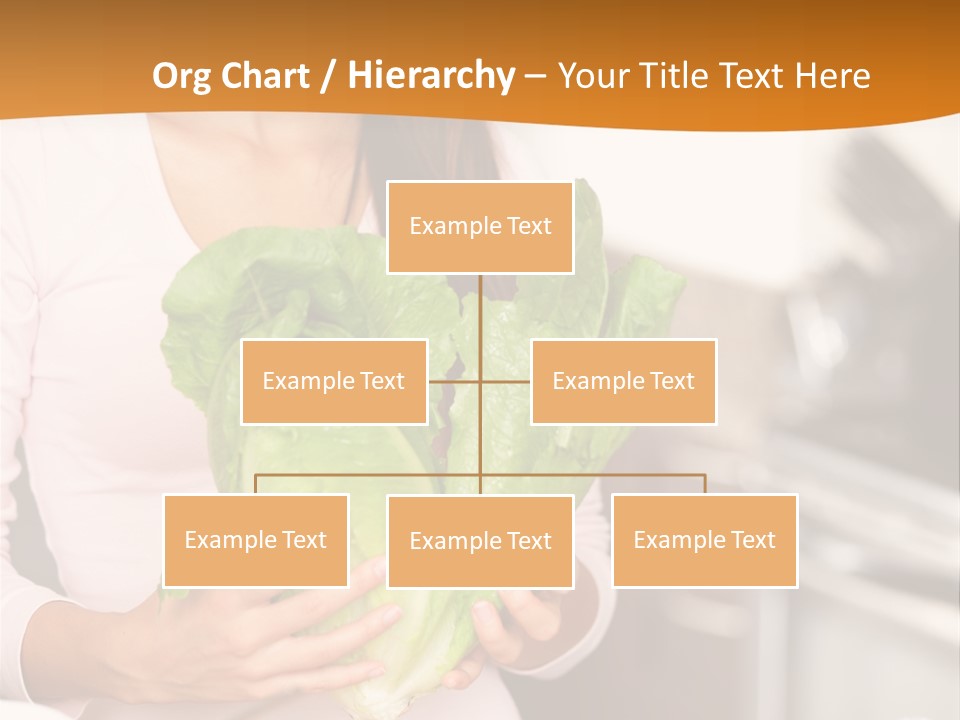 Org Chart / Hierarchy – Your Title Text Here

Example Text

Example Text

Example Text

Example Text

Example Text

Example Text